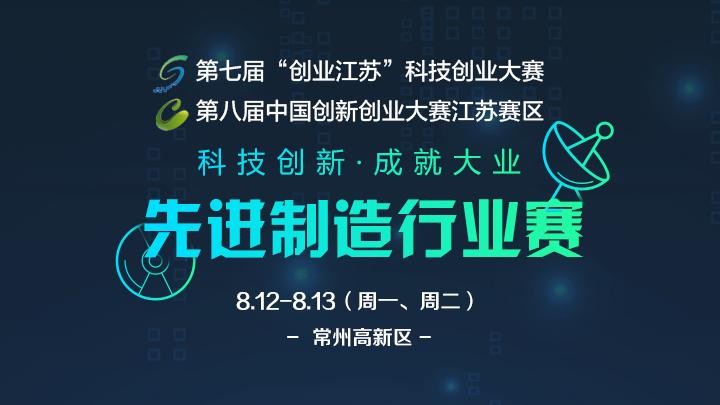 第七届“创业江苏”科技创业大赛
第八届中国创新创业大赛江苏赛区

科技创新·成就大业

先进制造行业赛

8.12-8.13（周一、周二）

- 常州高新区 -